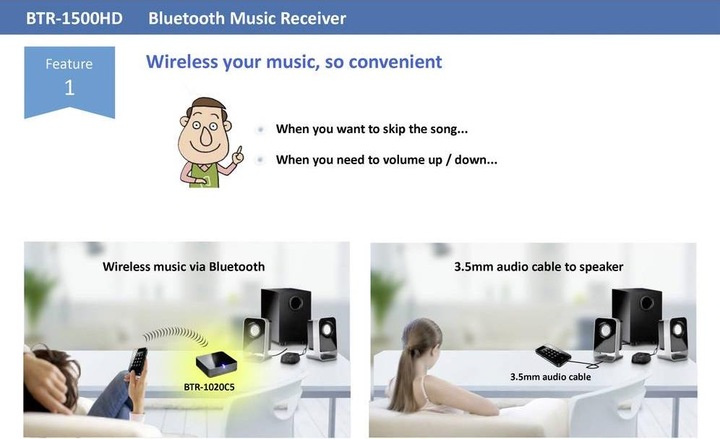 BTR-1500HD Bluetooth Music Receiver

Feature 1

Wireless your music, so convenient

When you want to skip the song...

When you need to volume up / down...

Wireless music via Bluetooth

BTR-1020C5

3.5mm audio cable to speaker

3.5mm audio cable